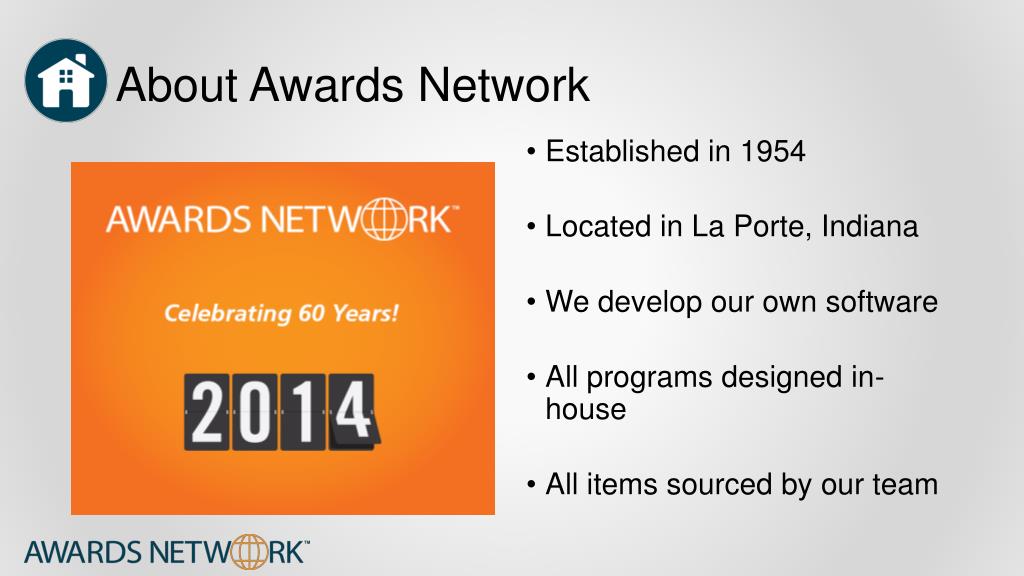 About Awards Network

AWARDS NETWORK™

Celebrating 60 Years!

2014

• Established in 1954

• Located in La Porte, Indiana

• We develop our own software

• All programs designed in-house

• All items sourced by our team

AWARDS NETWORK™